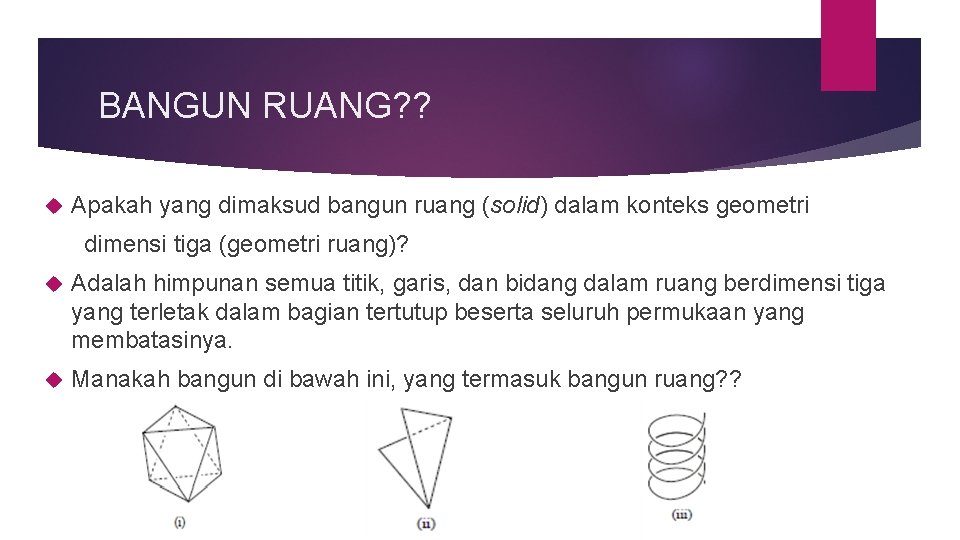 BANGUN RUANG??

Apakah yang dimaksud bangun ruang (solid) dalam konteks geometri dimensi tiga (geometri ruang)?

Adalah himpunan semua titik, garis, dan bidang dalam ruang berdimensi tiga yang terletak dalam bagian tertutup beserta seluruh permukaan yang membatasinya.

Manakah bangun di bawah ini, yang termasuk bangun ruang??

(i)

(ii)

(iii)